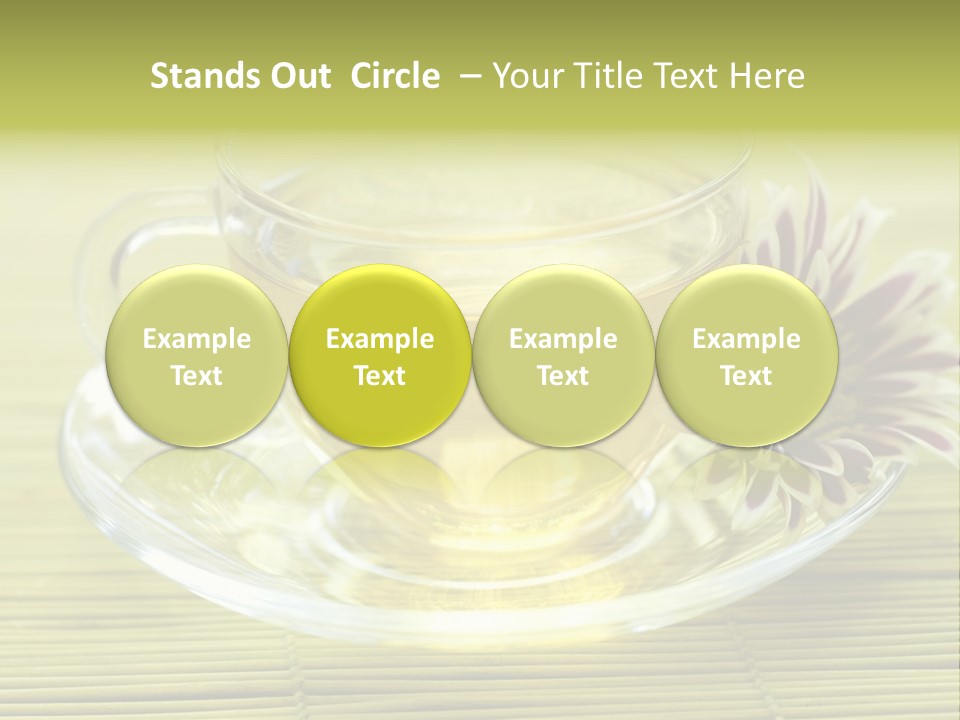 Stands Out Circle – Your Title Text Here

Example Text

Example Text

Example Text

Example Text